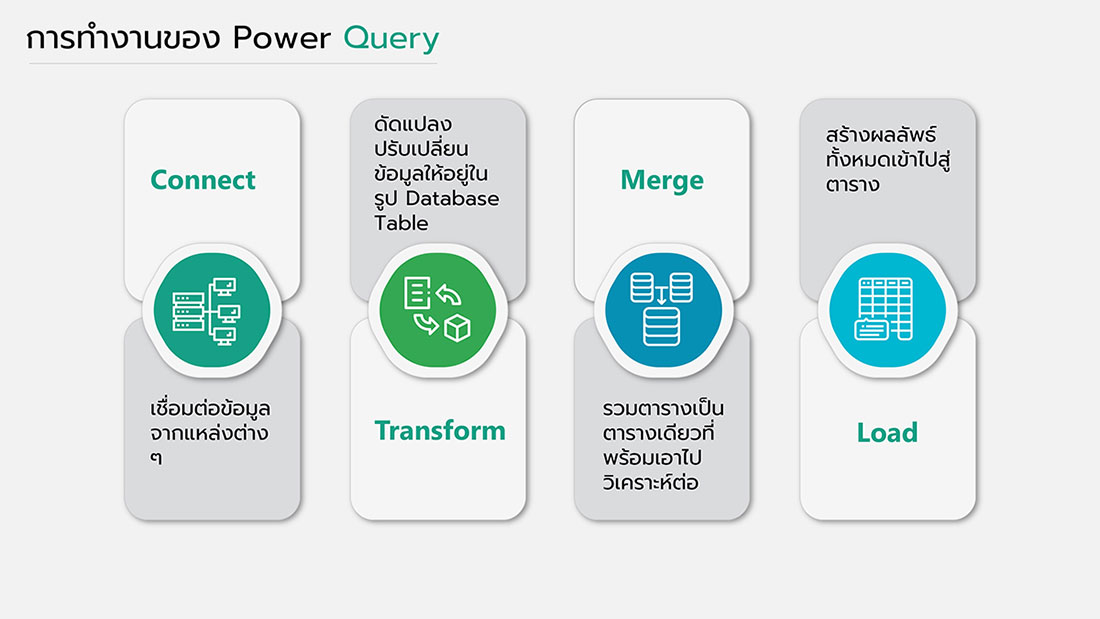 การทำงานของ Power Query

Connect

เชื่อมต่อข้อมูลจากแหล่งต่าง ๆ

ดัดแปลง ปรับเปลี่ยนข้อมูลให้อยู่ในรูป Database Table

Transform

Merge

รวมตารางเป็นตารางเดียวที่พร้อมเอาไปวิเคราะห์ต่อ

สร้างผลลัพธ์ทั้งหมดเข้าไปสู่ตาราง

Load